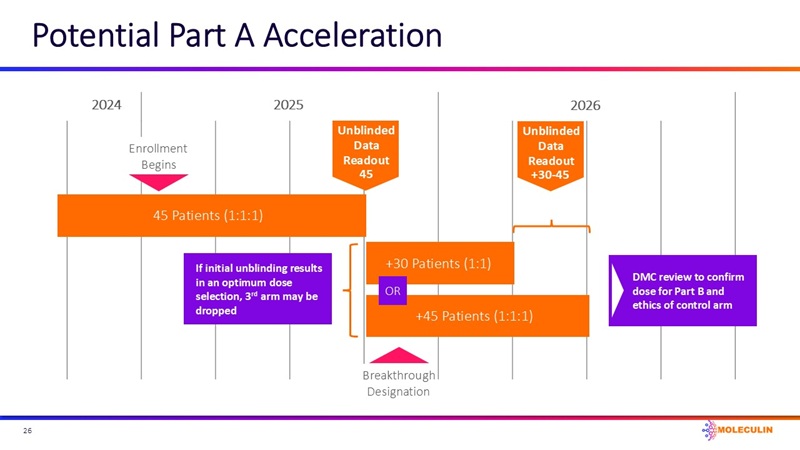 Potential Part A Acceleration

2024

2025

2026

Enrollment Begins

Unblinded Data Readout 45

Unblinded Data Readout +30-45

45 Patients (1:1:1)

If initial unblinding results in an optimum dose selection, 3$^{rd}$ arm may be dropped

+30 Patients (1:1)

OR

+45 Patients (1:1:1)

DMC review to confirm dose for Part B and ethics of control arm

Breakthrough Designation

26

MOLECULIN